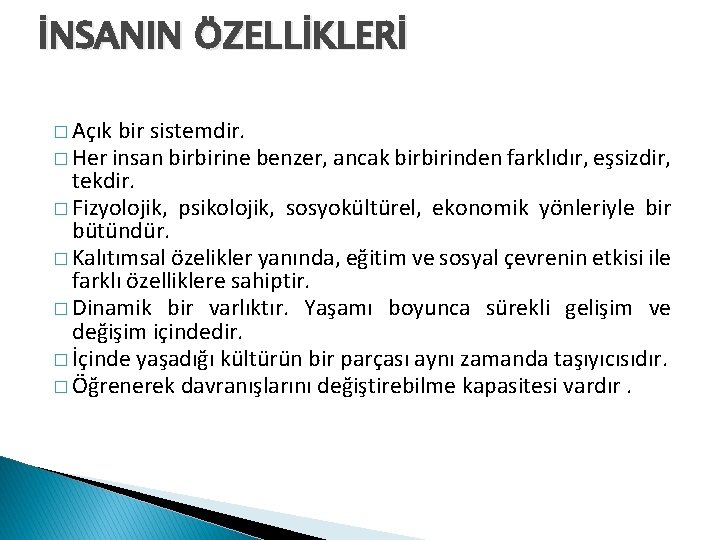 İNSANIN ÖZELLİKLERİ

□ Açık bir sistemdir.
□ Her insan birbirine benzer, ancak birbirinden farklıdır, eşsizdir, tekdir.
□ Fizyolojik, psikolojik, sosyokültürel, ekonomik yönleriyle bir bütündür.
□ Kalıtımsal özelikler yanında, eğitim ve sosyal çevrenin etkisi ile farklı özelliklere sahiptir.
□ Dinamik bir varlıktır. Yaşamı boyunca sürekli gelişim ve değişim içindedir.
□ İçinde yaşadığı kültürün bir parçası aynı zamanda taşıyıcısıdır.
□ Öğrenerek davranışlarını değiştirebilme kapasitesi vardır .